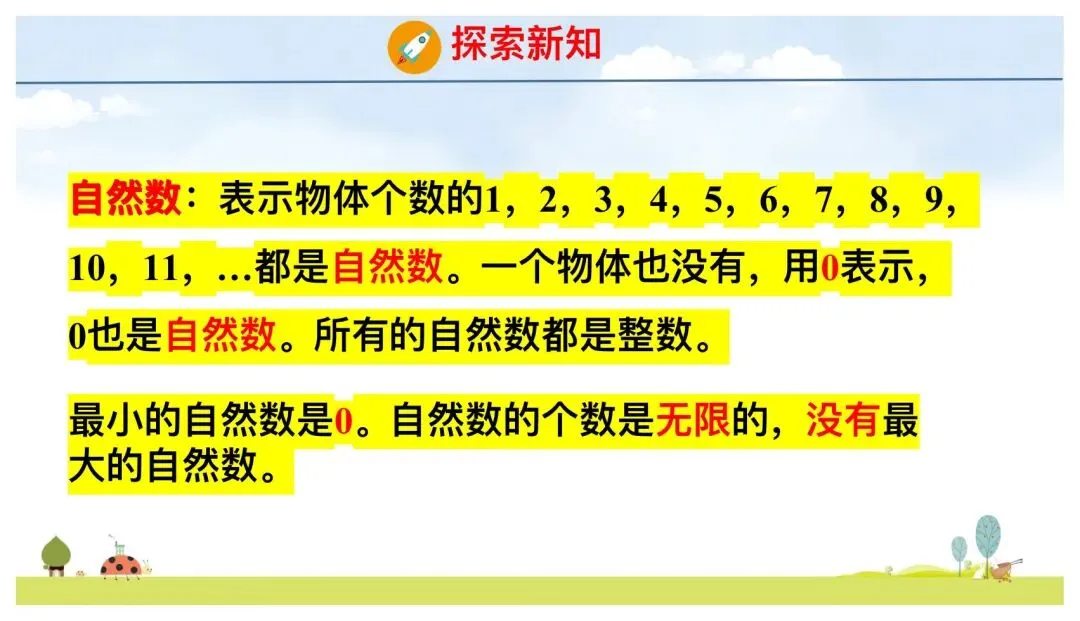 探索新知

自然数：表示物体个数的1，2，3，4，5，6，7，8，9，10，11，…都是自然数。一个物体也没有，用0表示，0也是自然数。所有的自然数都是整数。

最小的自然数是0。自然数的个数是无限的，没有最大的自然数。